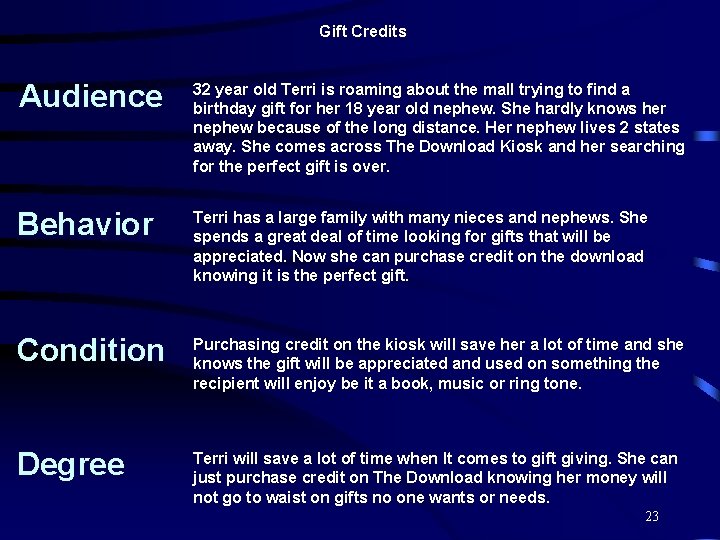 Gift Credits

Audience

32 year old Terri is roaming about the mall trying to find a birthday gift for her 18 year old nephew. She hardly knows her nephew because of the long distance. Her nephew lives 2 states away. She comes across The Download Kiosk and her searching for the perfect gift is over.

Behavior

Terri has a large family with many nieces and nephews. She spends a great deal of time looking for gifts that will be appreciated. Now she can purchase credit on the download knowing it is the perfect gift.

Condition

Purchasing credit on the kiosk will save her a lot of time and she knows the gift will be appreciated and used on something the recipient will enjoy be it a book, music or ring tone.

Degree

Terri will save a lot of time when It comes to gift giving. She can just purchase credit on The Download knowing her money will not go to waist on gifts no one wants or needs.

23